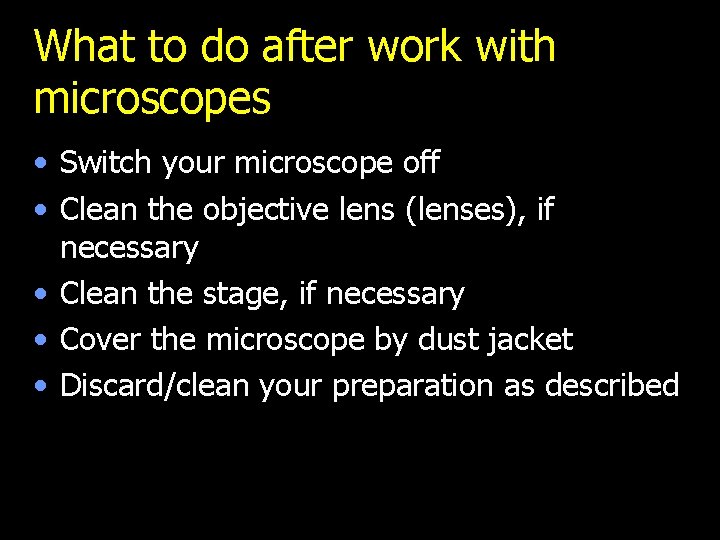 What to do after work with microscopes

• Switch your microscope off
• Clean the objective lens (lenses), if necessary
• Clean the stage, if necessary
• Cover the microscope by dust jacket
• Discard/clean your preparation as described